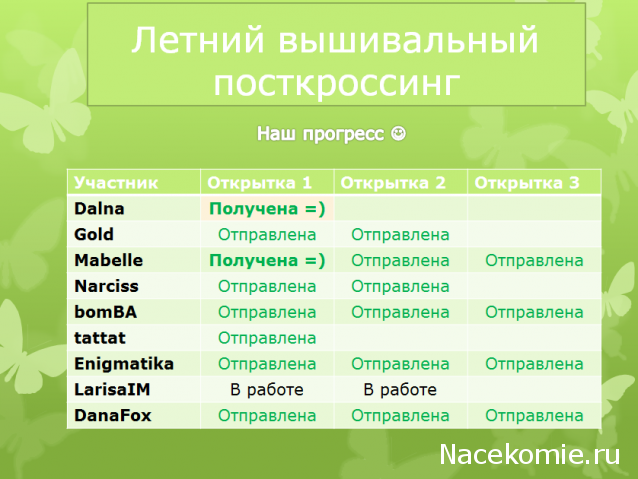 Летний вышивальный посткроссинг

Наш прогресс ☺

| Участник | Открытка 1 | Открытка 2 | Открытка 3 |
|---|---|---|---|
| Dalna | Получена =) | | |
| Gold | Отправлена | Отправлена | |
| Mabelle | Получена =) | Отправлена | Отправлена |
| Narciss | Отправлена | Отправлена | |
| bomBA | Отправлена | Отправлена | Отправлена |
| tattat | Отправлена | | |
| Enigmatika | Отправлена | Отправлена | Отправлена |
| LarisaIM | В работе | В работе | |
| DanaFox | Отправлена | Отправлена | Отправлена |

Nacekomie.ru